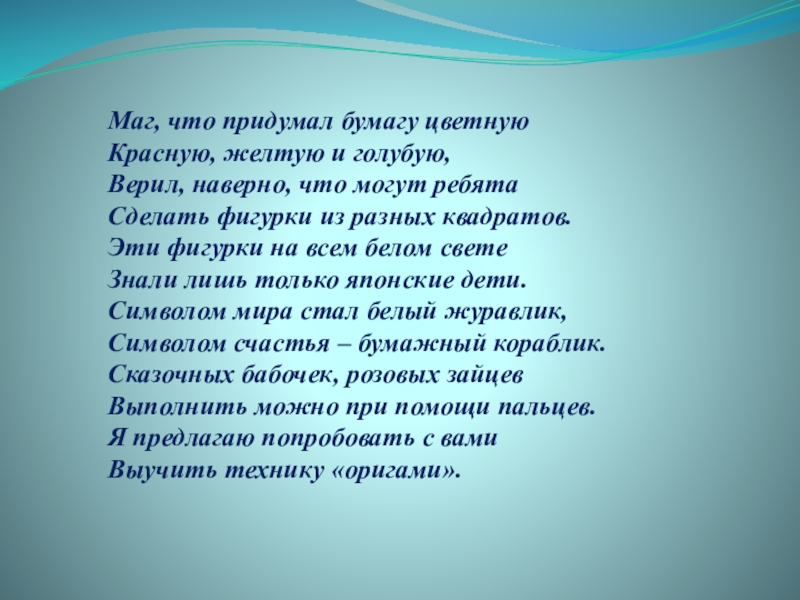 Маг, что придумал бумагу цветную
Красную, желтую и голубую,
Верил, наверно, что могут ребята
Сделать фигурки из разных квадратов.
Эти фигурки на всем белом свете
Знали лишь только японские дети.
Символом мира стал белый журавлик,
Символом счастья – бумажный кораблик.
Сказочных бабочек, розовых зайцев
Выполнить можно при помощи пальцев.
Я предлагаю попробовать с вами
Выучить технику «оригами».